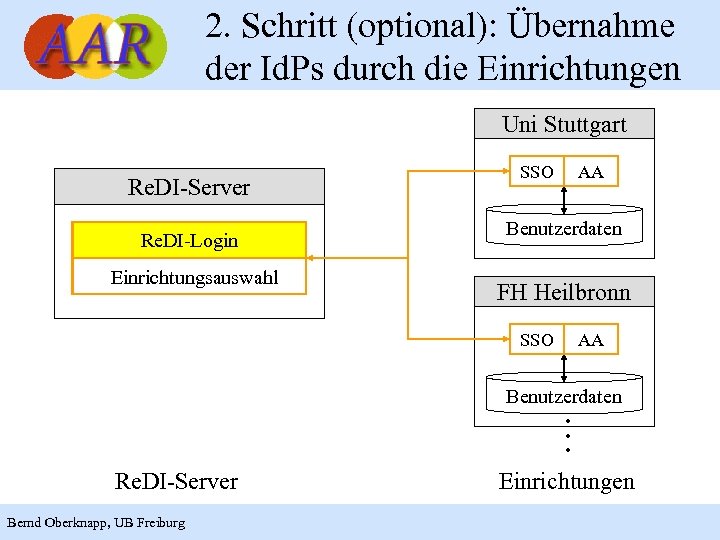 AAR

2. Schritt (optional): Übernahme der IdPs durch die Einrichtungen

ReDI-Server

ReDI-Login

Einrichtungsauswahl

Uni Stuttgart

SSO

AA

Benutzerdaten

FH Heilbronn

SSO

AA

Benutzerdaten

ReDI-Server

Einrichtungen

Bernd Oberknapp, UB Freiburg